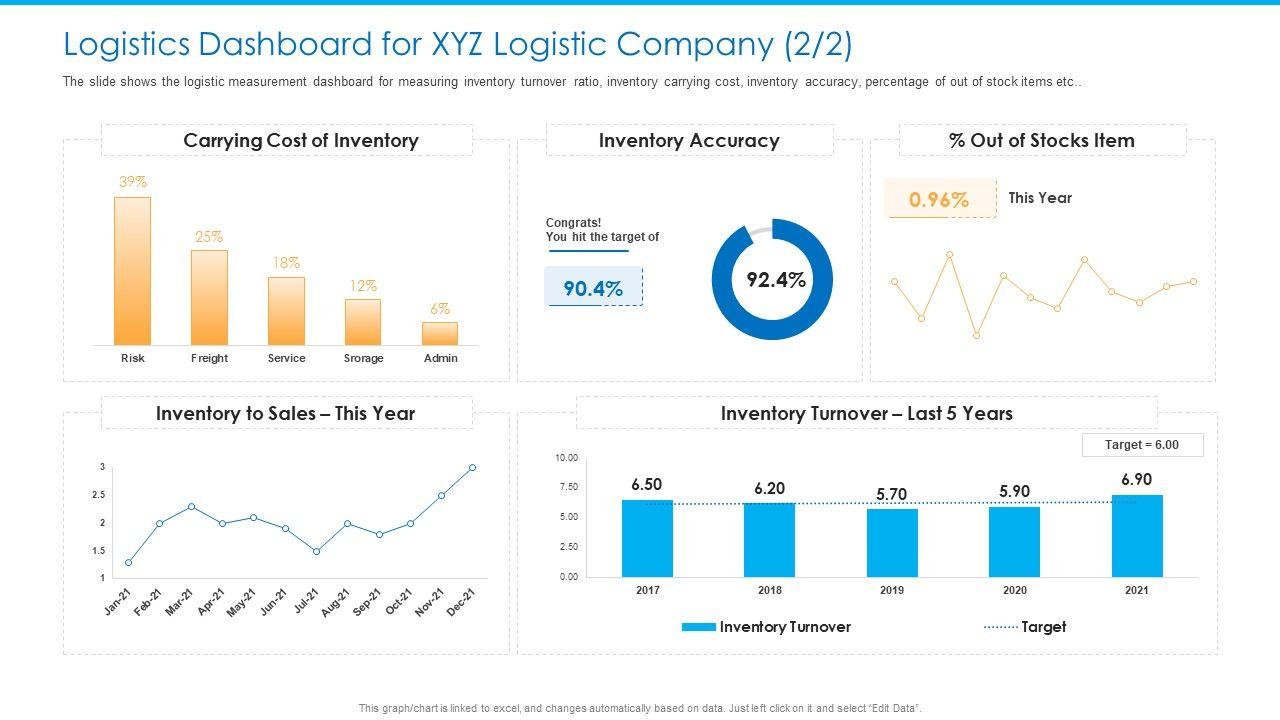 Logistics Dashboard for XYZ Logistic Company (2/2)

The slide shows the logistic measurement dashboard for measuring inventory turnover ratio, inventory carrying cost, inventory accuracy, percentage of out of stock items etc..

Carrying Cost of Inventory

39%
25%
18%
12%
6%

Risk Freight Service Srorage Admin

Inventory Accuracy

Congrats!
You hit the target of

90.4%

92.4%

% Out of Stocks Item

0.96%
This Year

Inventory to Sales – This Year

3
2.5
2
1.5
1

Jan-21 Feb-21 Mar-21 Apr-21 May-21 Jun-21 Jul-21 Aug-21 Sep-21 Oct-21 Nov-21 Dec-21

Inventory Turnover – Last 5 Years

Target = 6.00

10.00
7.50
5.00
2.50
0.00

6.50 6.20 5.70 5.90 6.90

2017 2018 2019 2020 2021

Inventory Turnover
Target

This graph/chart is linked to excel, and changes automatically based on data. Just left click on it and select "Edit Data".